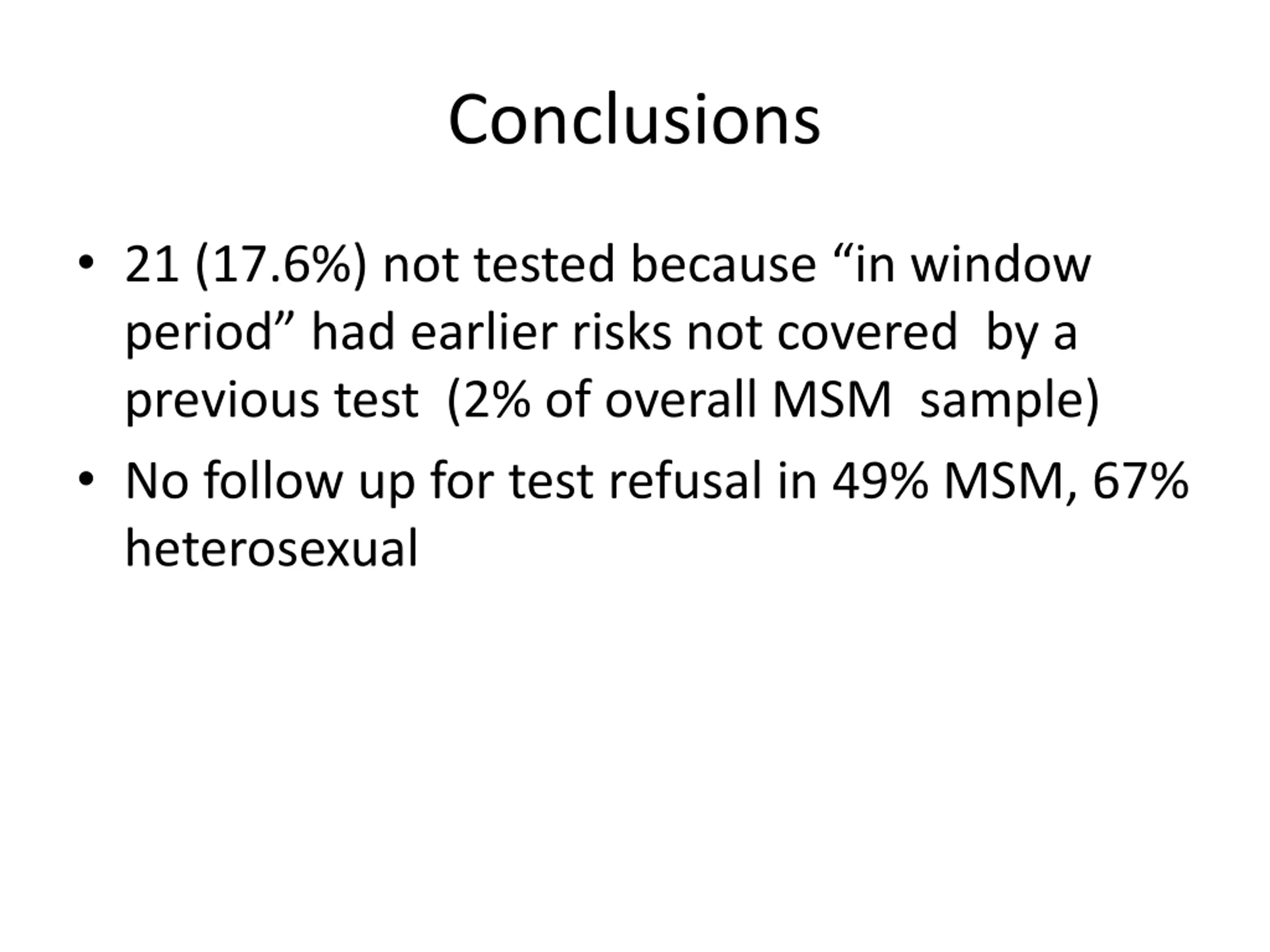 Conclusions

• 21 (17.6%) not tested because “in window period” had earlier risks not covered by a previous test (2% of overall MSM sample)

• No follow up for test refusal in 49% MSM, 67% heterosexual